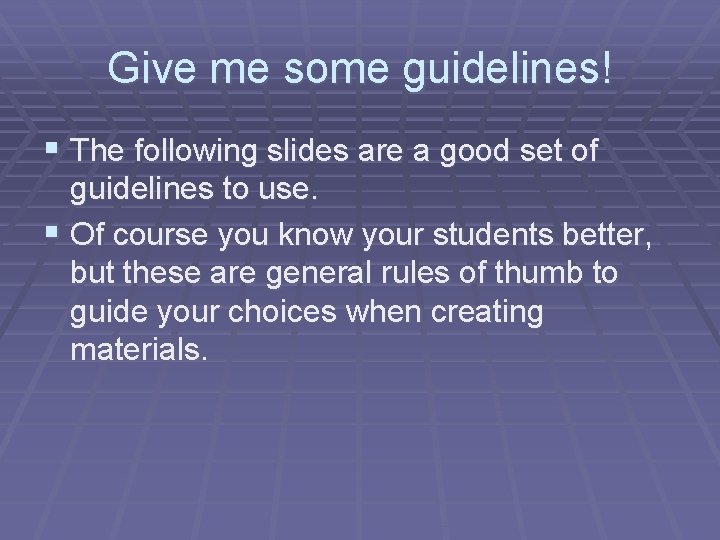 Give me some guidelines!

▪ The following slides are a good set of guidelines to use.

▪ Of course you know your students better, but these are general rules of thumb to guide your choices when creating materials.